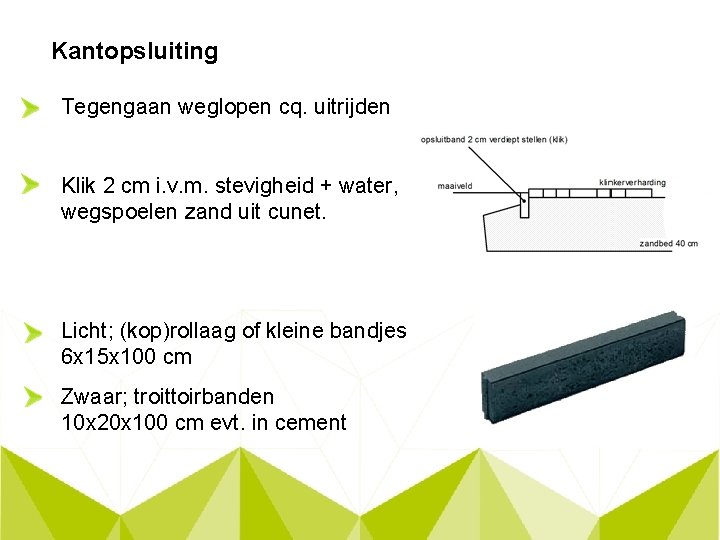 Kantopsluiting

Tegengaan weglopen cq. uitrijden

Klik 2 cm i.v.m. stevigheid + water, wegspoelen zand uit cunet.

opsluitband 2 cm verdiept stellen (klik)

maaiveld

klinkerverharding

zandbed 40 cm

Licht; (kop)rollaag of kleine bandjes 6x15x100 cm

Zwaar; troittoirbanden 10x20x100 cm evt. in cement